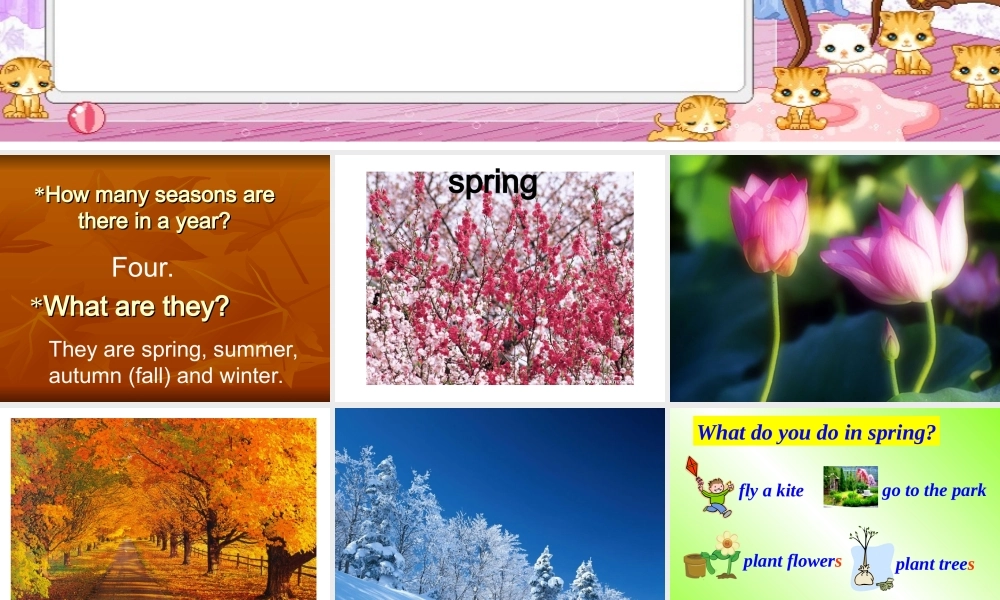 *How many seasons are there in a year?

Four.

*What are they?

They are spring, summer, autumn (fall) and winter.

spring

What do you do in spring?

fly a kite

go to the park

plant flowers

plant trees